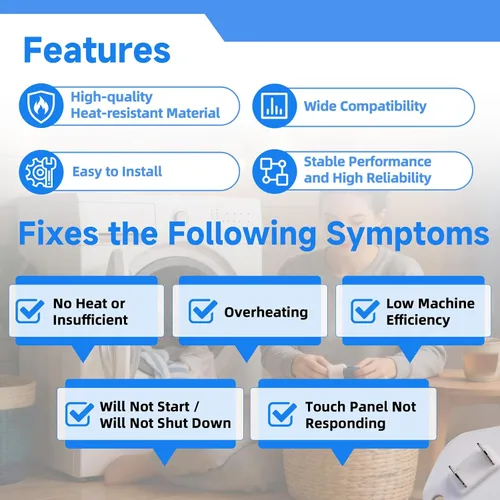 Features

High-quality Heat-resistant Material

Wide Compatibility

Easy to Install

Stable Performance and High Reliability

Fixes the Following Symptoms

☑ No Heat or Insufficient

☑ Overheating

☑ Low Machine Efficiency

☑ Will Not Start / Will Not Shut Down

☑ Touch Panel Not Responding